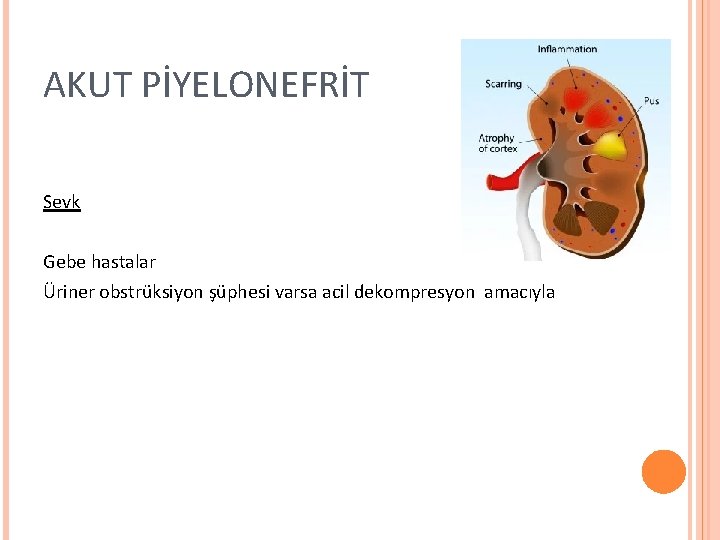 AKUT PİYELONEFRİT

Inflammation
Scarring
Pus
Atrophy of cortex

Sevk

Gebe hastalar
Üriner obstrüksiyon şüphesi varsa acil dekompresyon amacıyla